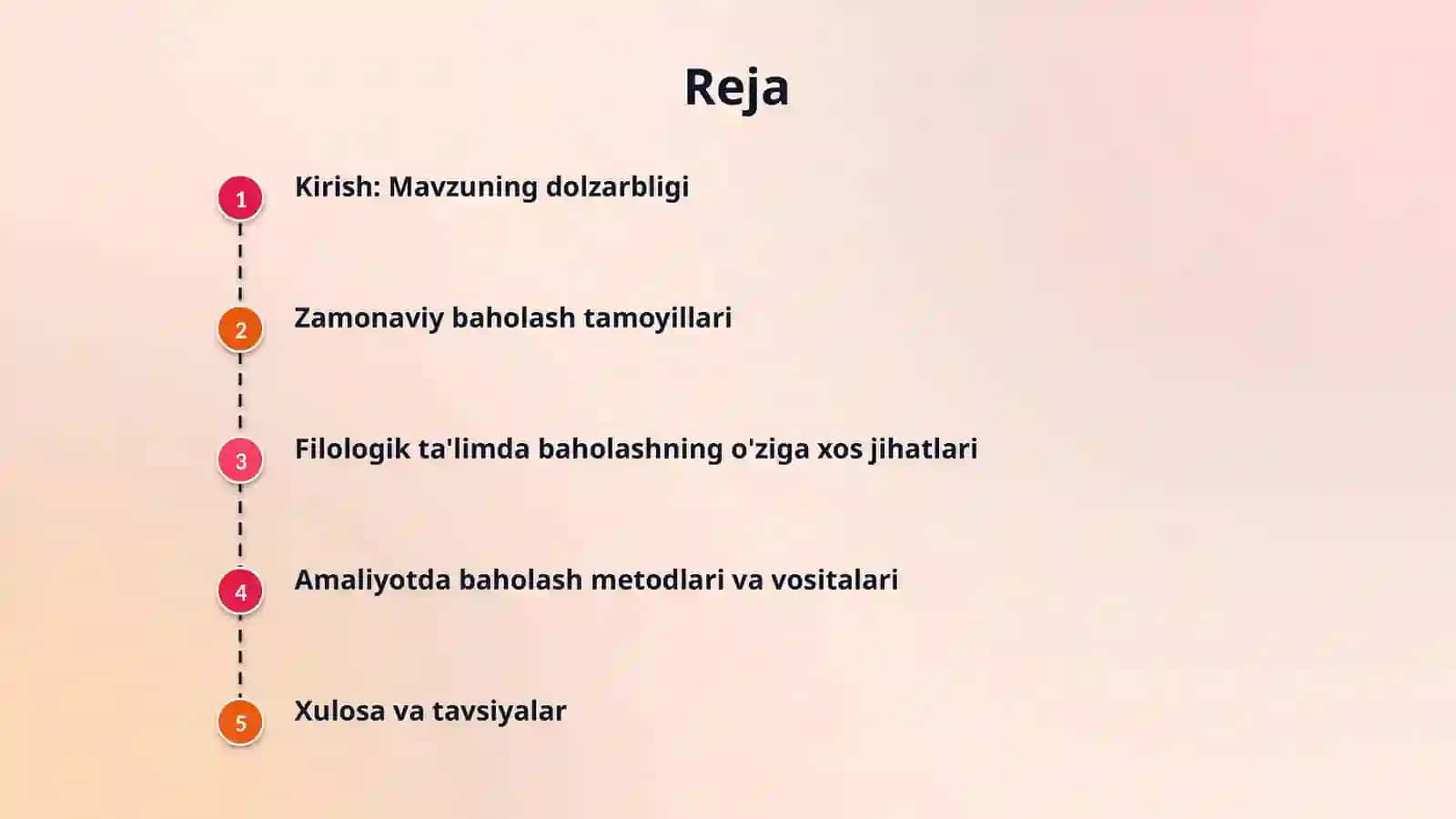 Reja

1 Kirish: Mavzuning dolzarbligi

2 Zamonaviy baholash tamoyillari

3 Filologik ta'limda baholashning o'ziga xos jihatlari

4 Amaliyotda baholash metodlari va vositalari

5 Xulosa va tavsiyalar